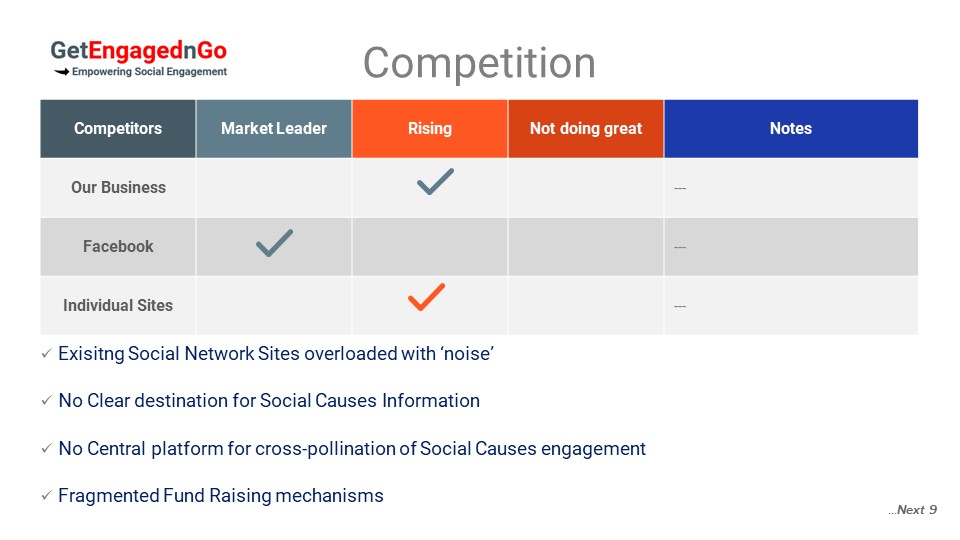 GetEngagednGo
Empowering Social Engagement

Competition

| Competitors | Market Leader | Rising | Not doing great | Notes |
|---|---|---|---|---|
| Our Business | | ✓ | | --- |
| Facebook | ✓ | | | --- |
| Individual Sites | | ✓ | | --- |

✓ Exisitng Social Network Sites overloaded with 'noise'

✓ No Clear destination for Social Causes Information

✓ No Central platform for cross-pollination of Social Causes engagement

✓ Fragmented Fund Raising mechanisms

...Next 9